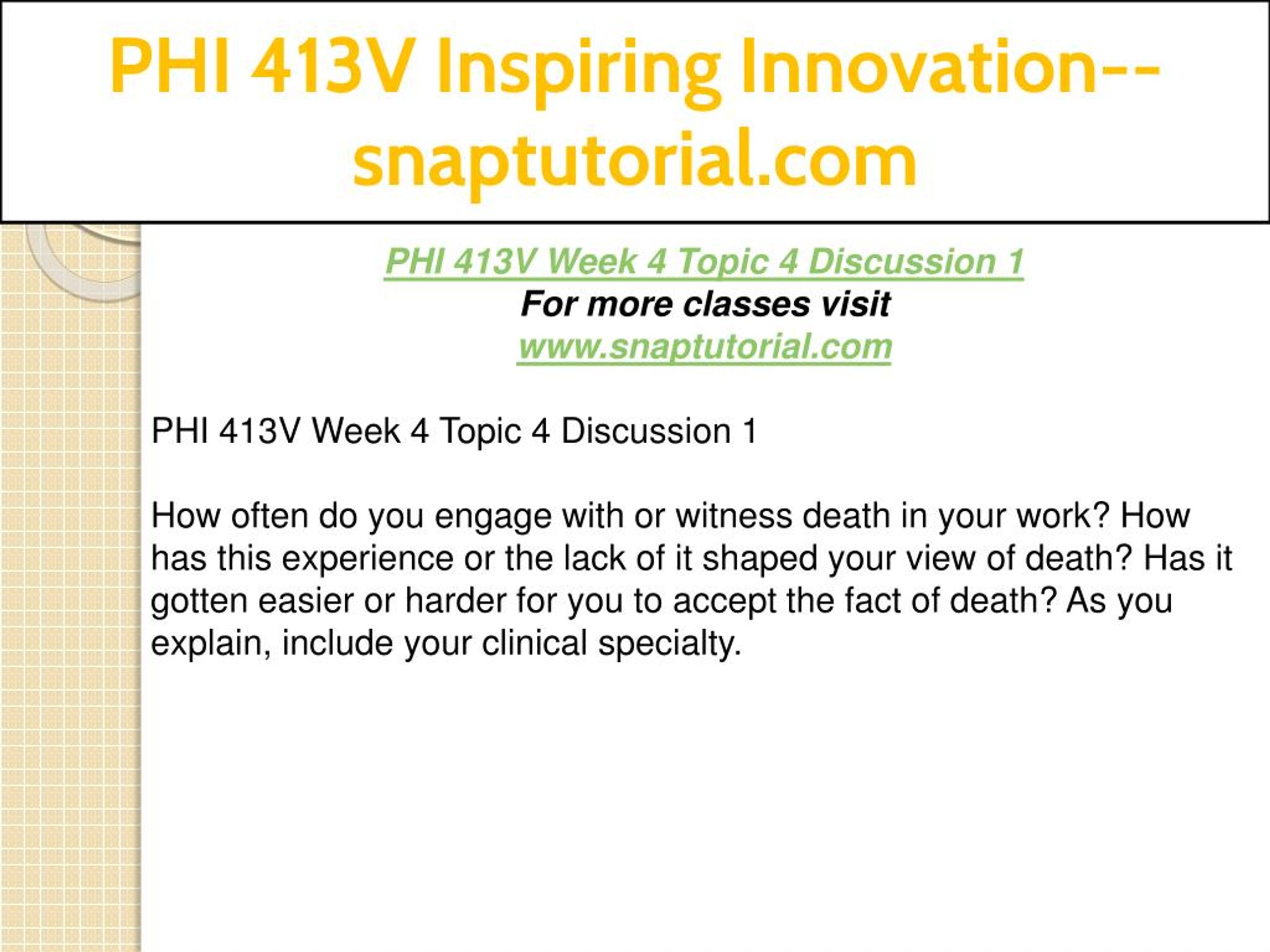 PHI 413V Inspiring Innovation--snaptutorial.com

PHI 413V Week 4 Topic 4 Discussion 1
For more classes visit
www.snaptutorial.com

PHI 413V Week 4 Topic 4 Discussion 1

How often do you engage with or witness death in your work? How has this experience or the lack of it shaped your view of death? Has it gotten easier or harder for you to accept the fact of death? As you explain, include your clinical specialty.